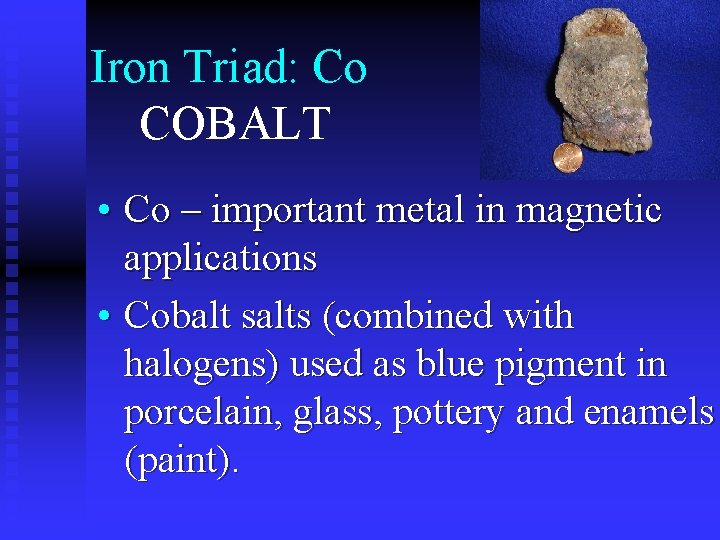 Iron Triad: Co
COBALT

• Co – important metal in magnetic applications

• Cobalt salts (combined with halogens) used as blue pigment in porcelain, glass, pottery and enamels (paint).